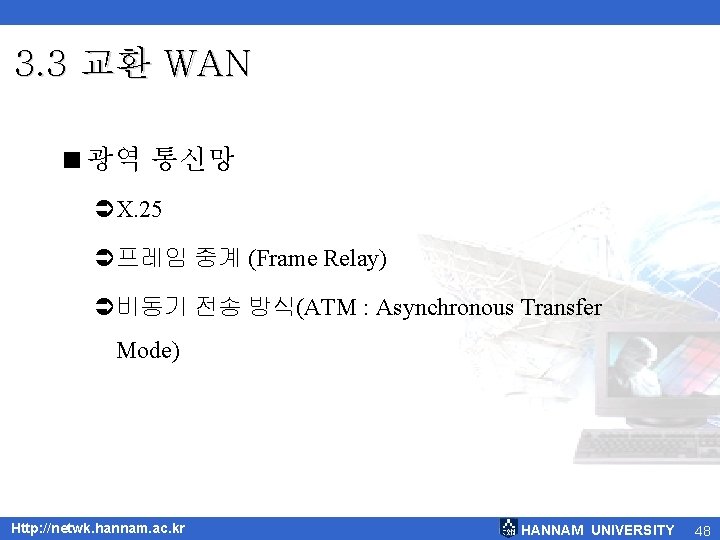 3.3 교환 WAN

■ 광역 통신망

➲ X.25

➲ 프레임 중계 (Frame Relay)

➲ 비동기 전송 방식(ATM : Asynchronous Transfer Mode)

Http://netwk.hannam.ac.kr

HANNAM UNIVERSITY 48